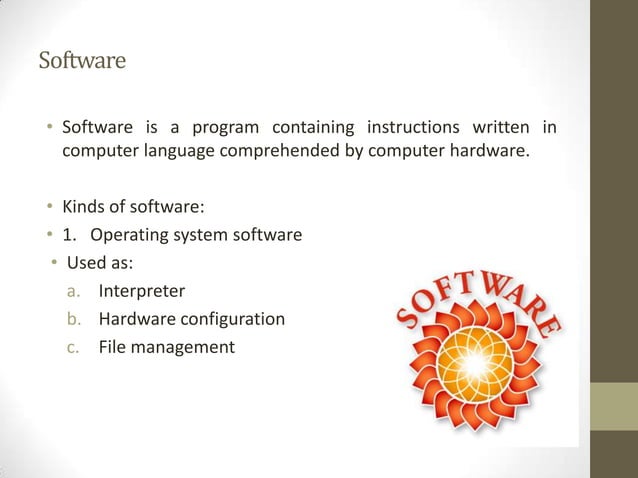 Software

• Software is a program containing instructions written in computer language comprehended by computer hardware.

• Kinds of software:
• 1. Operating system software
• Used as:
a. Interpreter
b. Hardware configuration
c. File management

SOFTWARE